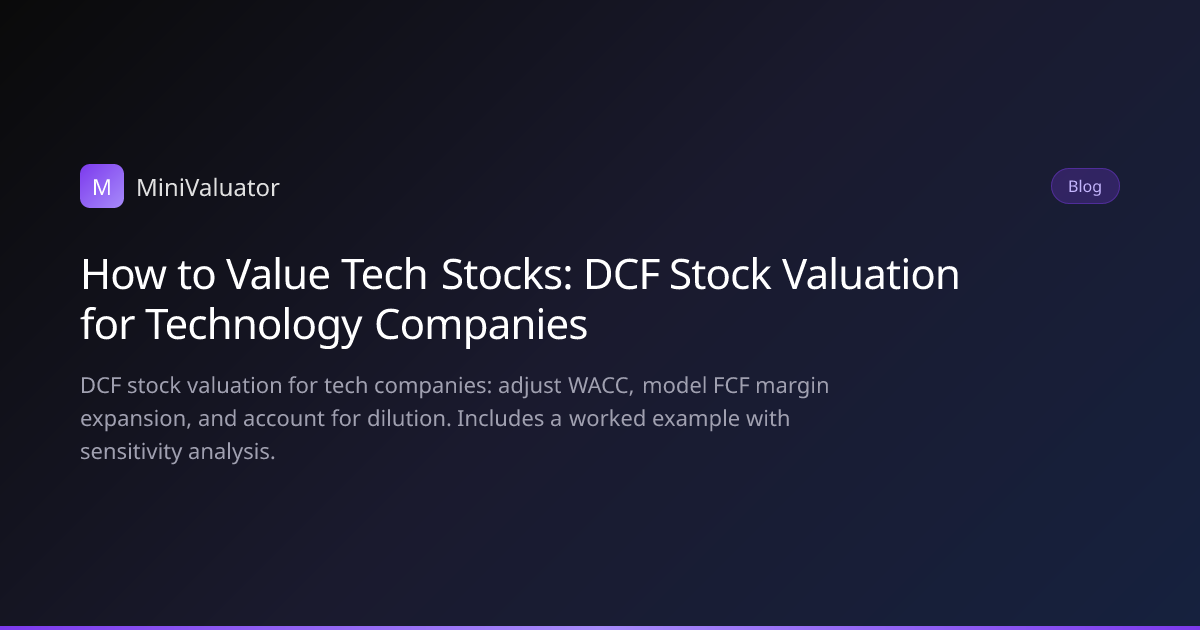 M MiniValuator

Blog

How to Value Tech Stocks: DCF Stock Valuation for Technology Companies

DCF stock valuation for tech companies: adjust WACC, model FCF margin expansion, and account for dilution. Includes a worked example with sensitivity analysis.